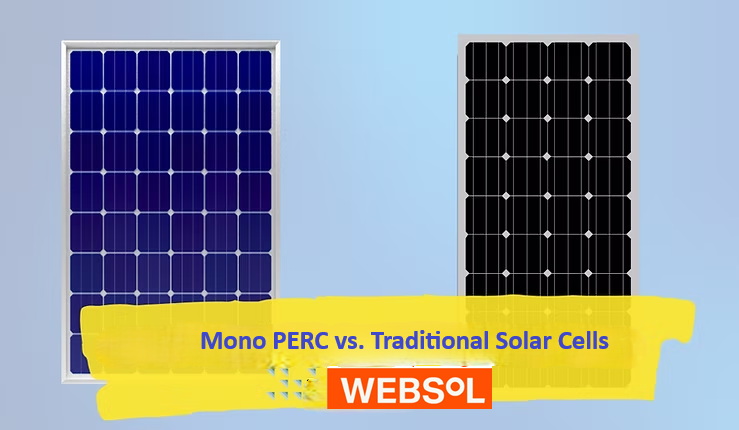 Mono PERC vs. Traditional Solar Cells

WEBSOL